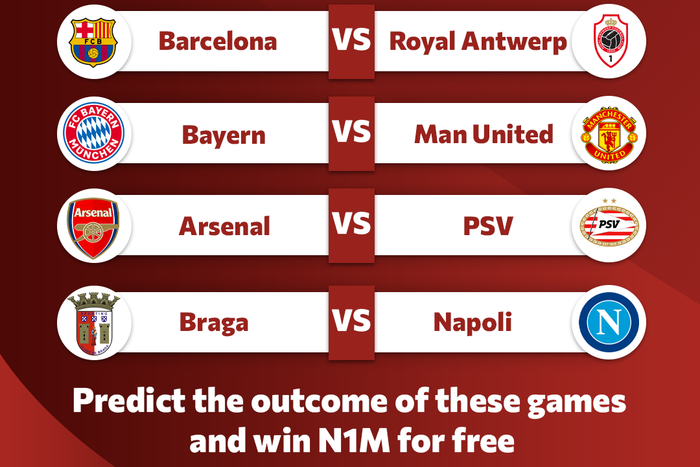 FCB

Barcelona VS Royal Antwerp

1

FC BAYERN MÜNCHEN

Bayern VS Man United

MANCHESTER UNITED

Arsenal

Arsenal VS PSV

PSV

Braga VS Napoli

N

Predict the outcome of these games and win N1M for free